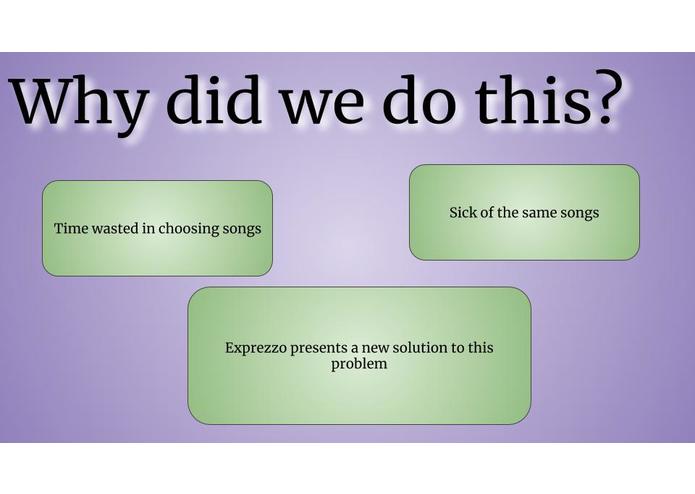 Why did we do this?

Time wasted in choosing songs

Sick of the same songs

Exprezzo presents a new solution to this problem